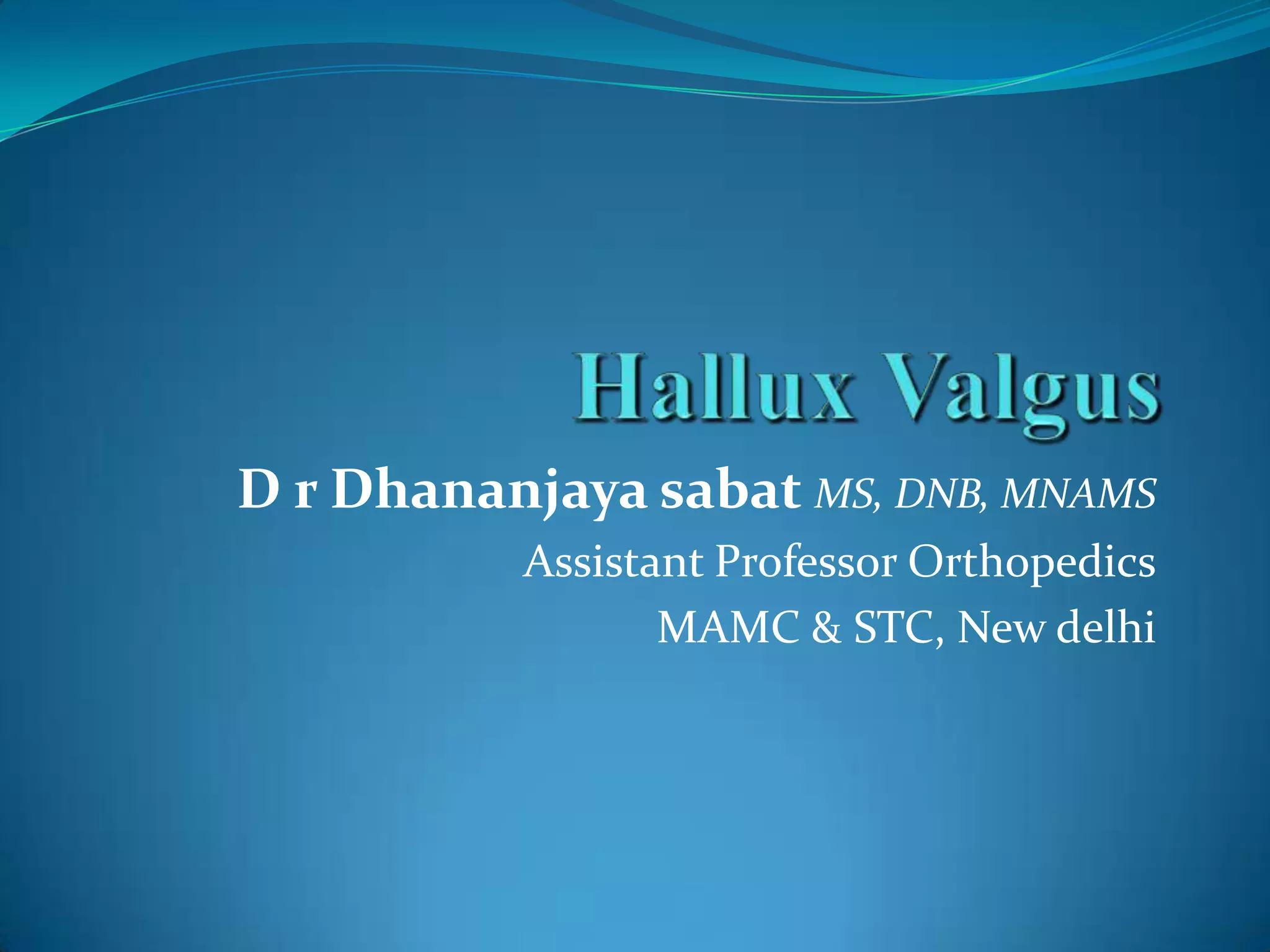 Hallux Valgus

D r Dhananjaya sabat MS, DNB, MNAMS
Assistant Professor Orthopedics
MAMC & STC, New delhi